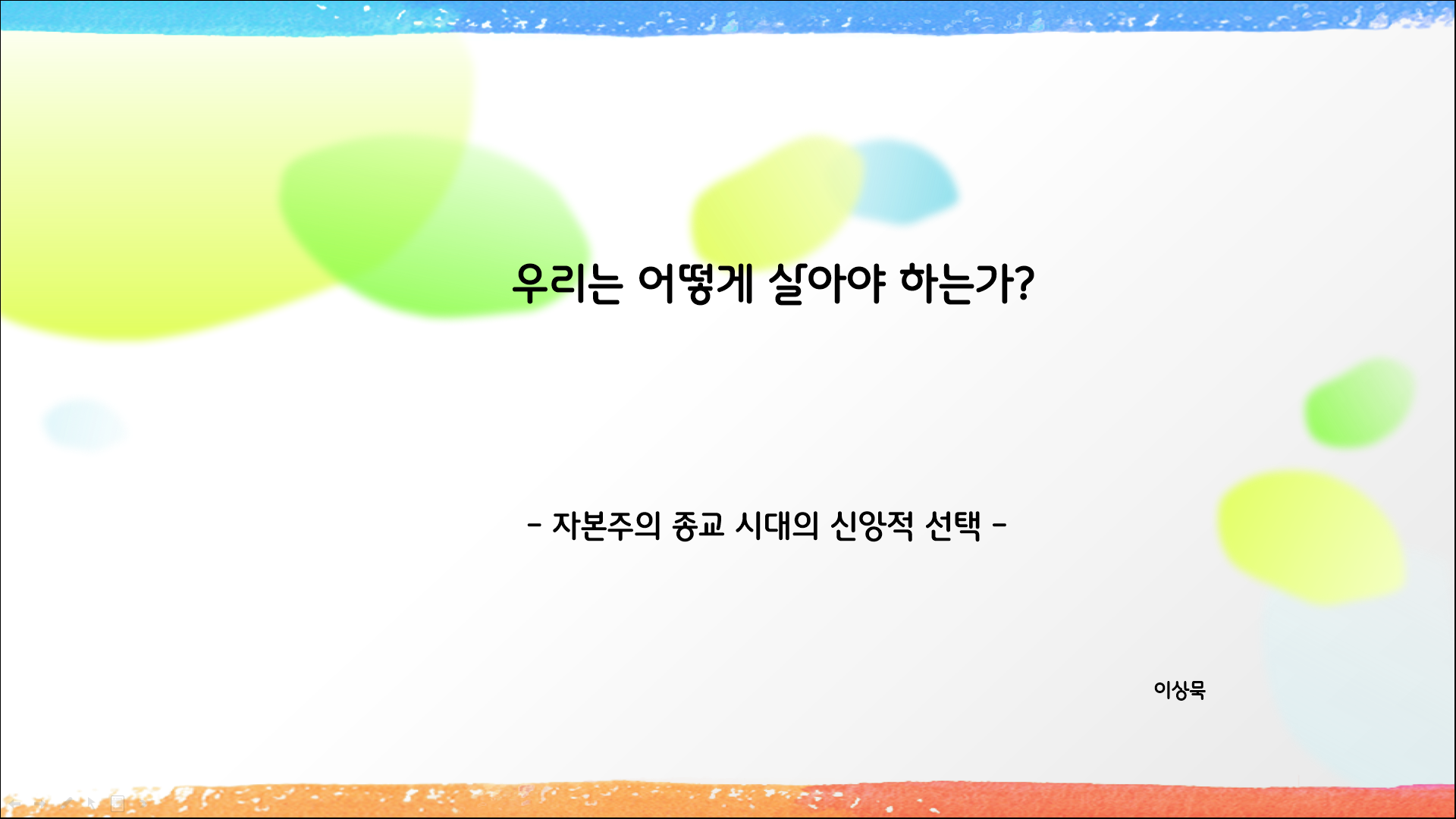 우리는 어떻게 살아야 하는가?

- 자본주의 종교 시대의 신앙적 선택 -

이상묵